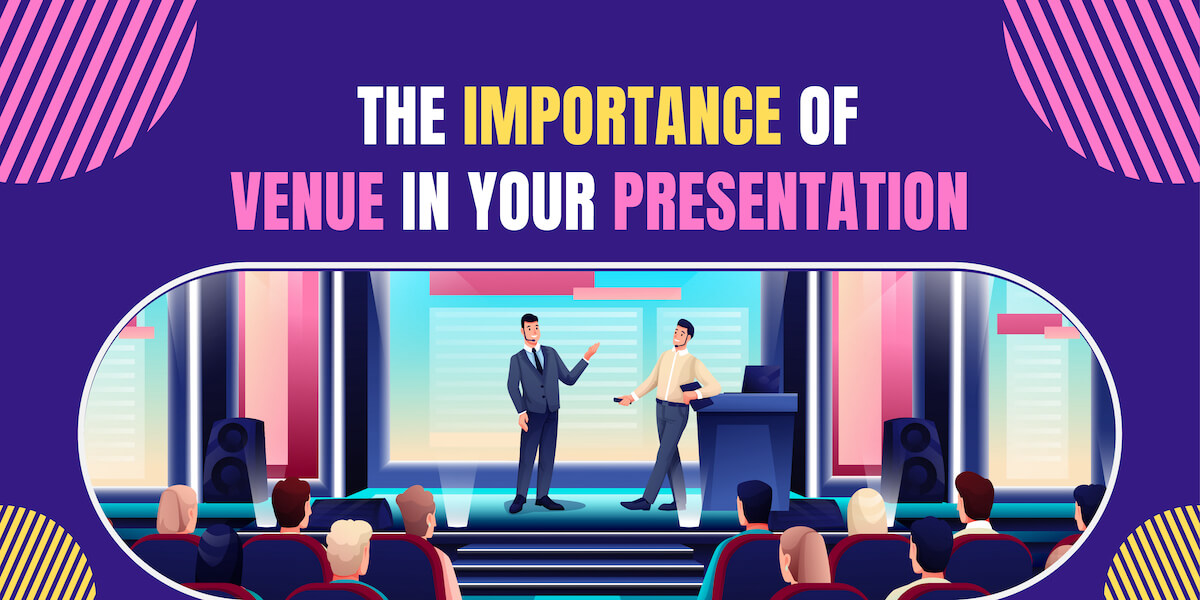 THE IMPORTANCE OF
VENUE IN YOUR PRESENTATION